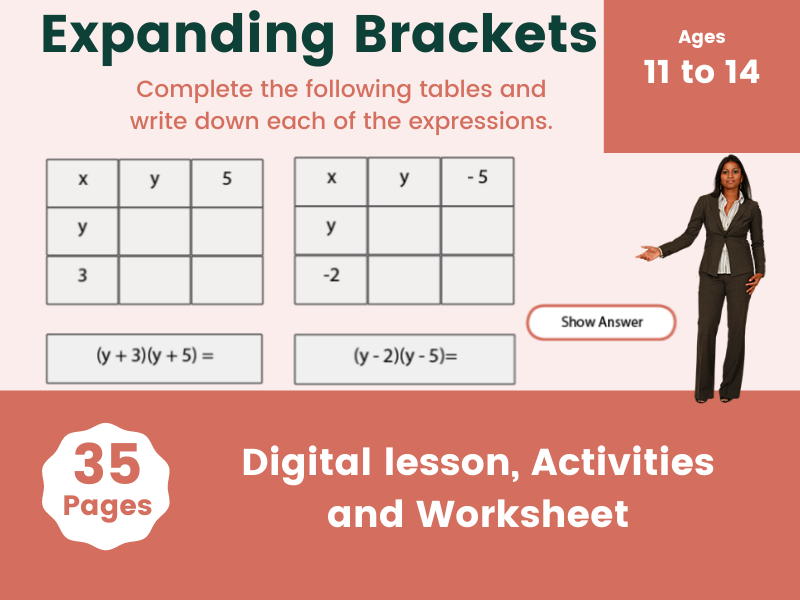 Expanding Brackets

Ages
11 to 14

Complete the following tables and write down each of the expressions.

| x | y | 5 |
|---|---|---|
| y | | |
| 3 | | |

| x | y | - 5 |
|---|---|---|
| y | | |
| -2 | | |

Show Answer

$(y + 3)(y + 5) =$

$(y - 2)(y - 5)=$

35
Pages

Digital lesson, Activities and Worksheet